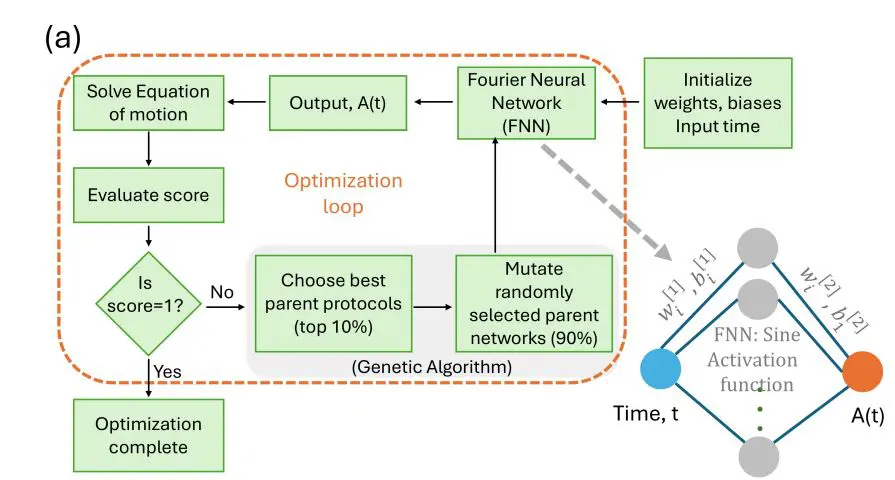 (a)

Solve Equation of motion

Output, A(t)

Fourier Neural Network (FNN)

Initialize weights, biases Input time

Evaluate score

Optimization loop

Is score=1?

No

Choose best parent protocols (top 10%)

Mutate randomly selected parent networks (90%)

(Genetic Algorithm)

Yes

Optimization complete

$w_i^{[1]}, b_i^{[1]}$

$w_i^{[2]}, b_1^{[2]}$

FNN: Sine Activation function

Time, t

A(t)